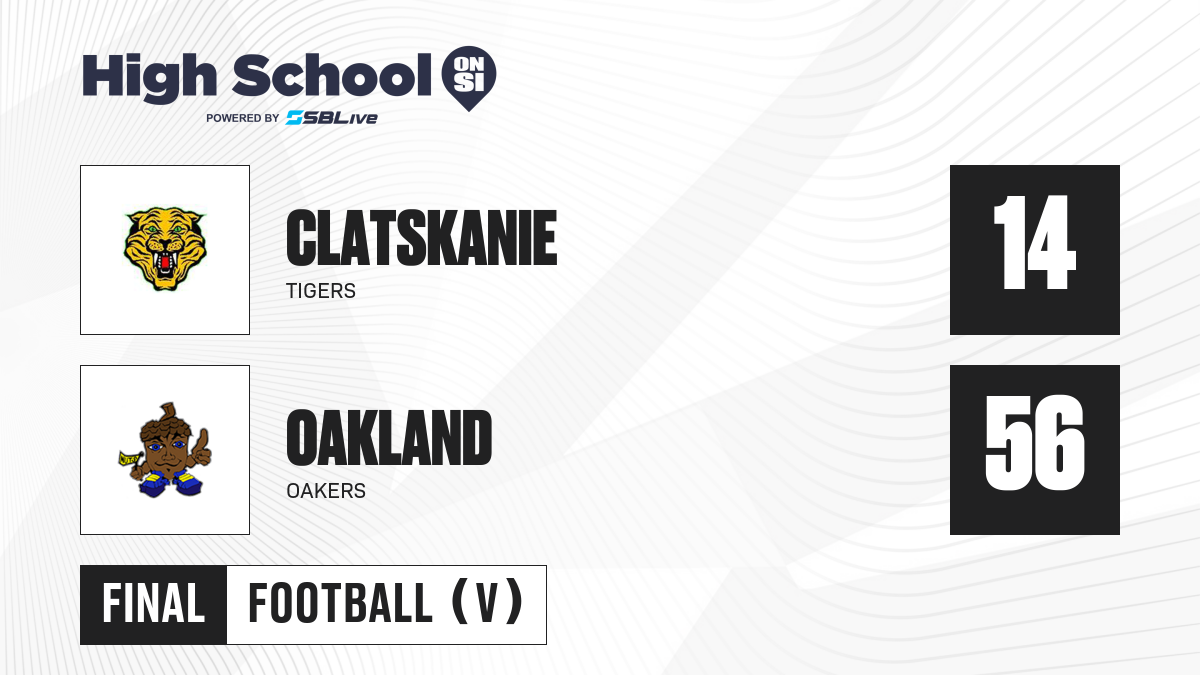 High School ON SI
POWERED BY SBLive

CLATSKANIE
TIGERS
14

OAKLAND
OAKERS
56

FINAL FOOTBALL (V)